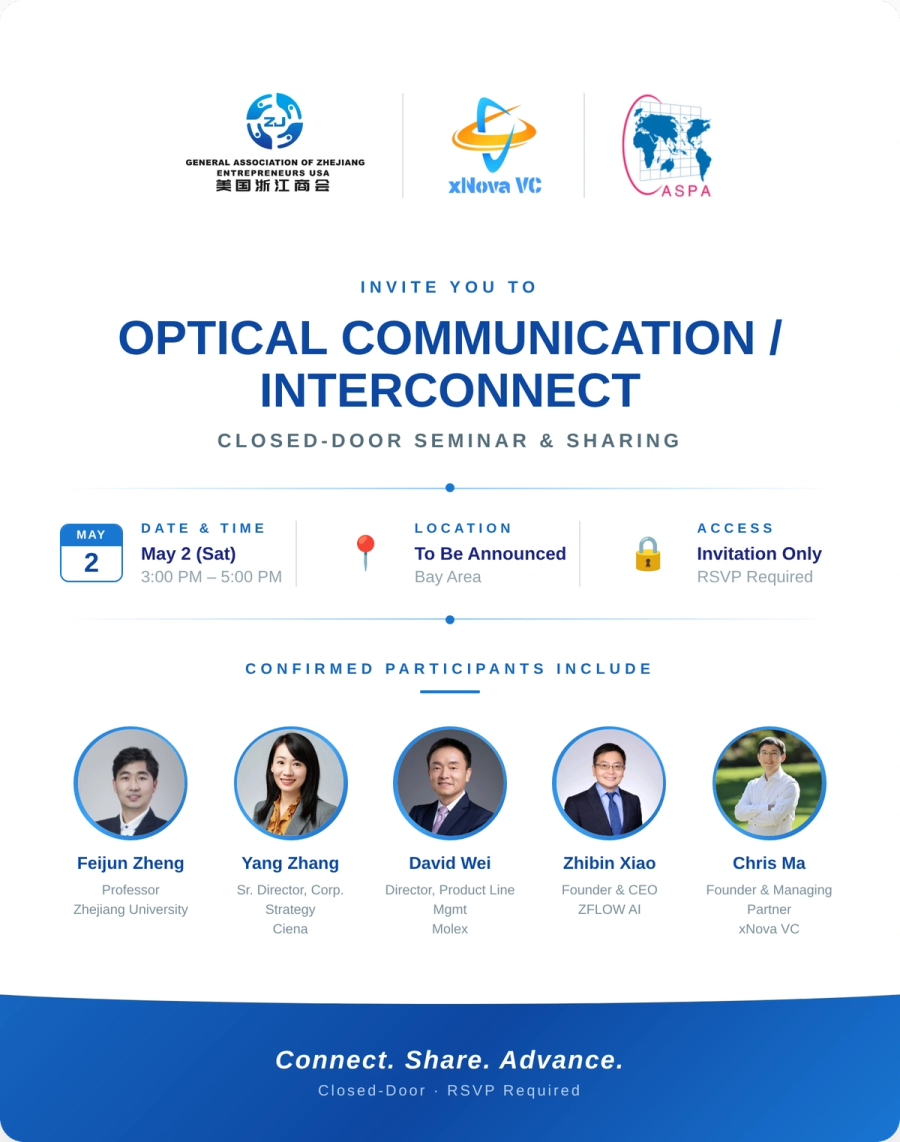 ZJ
GENERAL ASSOCIATION OF ZHEJIANG ENTREPRENEURS USA
美国浙江商会

xNova VC

ASPA

INVITE YOU TO

OPTICAL COMMUNICATION / INTERCONNECT

CLOSED-DOOR SEMINAR & SHARING

MAY
2

DATE & TIME
May 2 (Sat)
3:00 PM – 5:00 PM

LOCATION
To Be Announced
Bay Area

ACCESS
Invitation Only
RSVP Required

CONFIRMED PARTICIPANTS INCLUDE

Feijun Zheng
Professor
Zhejiang University

Yang Zhang
Sr. Director, Corp. Strategy
Ciena

David Wei
Director, Product Line Mgmt
Molex

Zhibin Xiao
Founder & CEO
ZFLOW AI

Chris Ma
Founder & Managing Partner
xNova VC

Connect. Share. Advance.
Closed-Door · RSVP Required